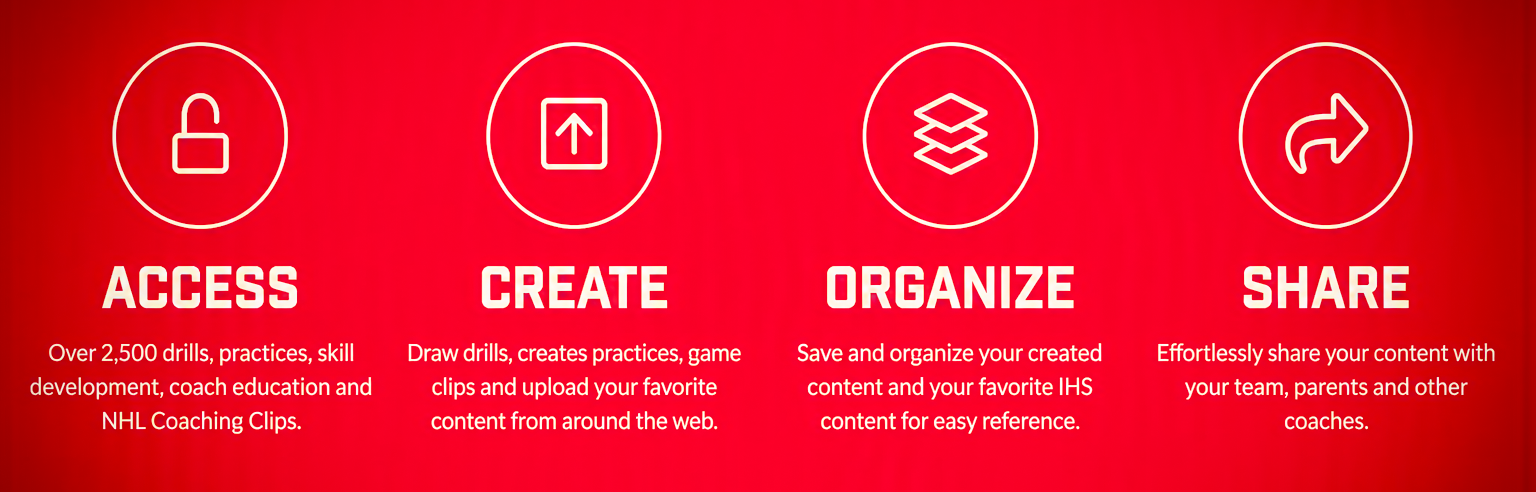 ACCESS

Over 2,500 drills, practices, skill development, coach education and NHL Coaching Clips.

CREATE

Draw drills, creates practices, game clips and upload your favorite content from around the web.

ORGANIZE

Save and organize your created content and your favorite IHS content for easy reference.

SHARE

Effortlessly share your content with your team, parents and other coaches.